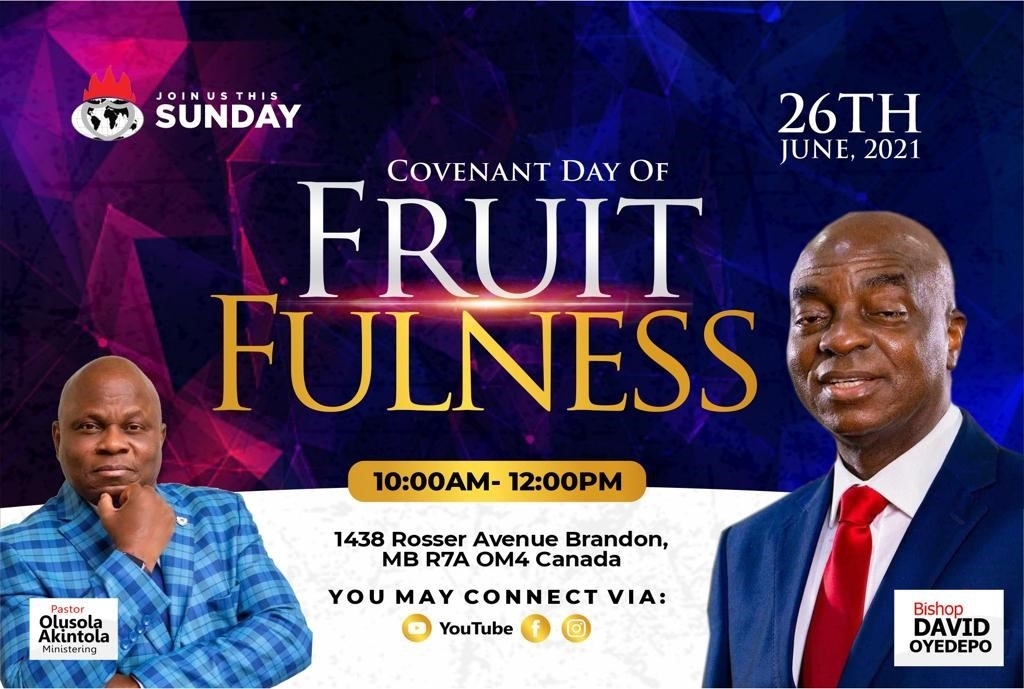 JOIN US THIS
SUNDAY

26TH
JUNE, 2021

COVENANT DAY OF
FRUIT
FULNESS

10:00AM- 12:00PM

1438 Rosser Avenue Brandon, MB R7A OM4 Canada

YOU MAY CONNECT VIA:
YouTube

Pastor
Olusola Akintola
Ministering

Bishop
DAVID
OYEDEPO